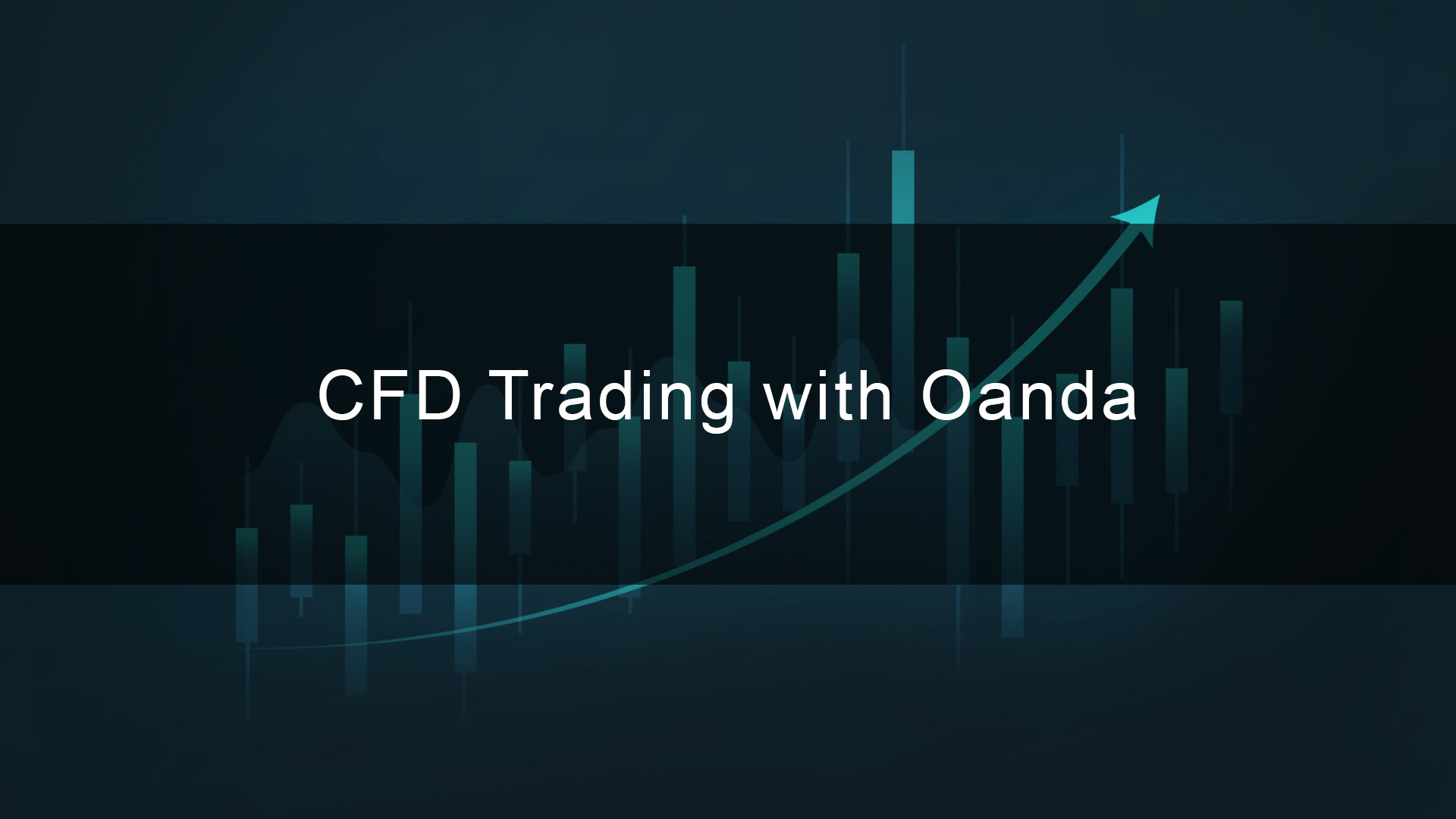 CFD Trading with Oanda